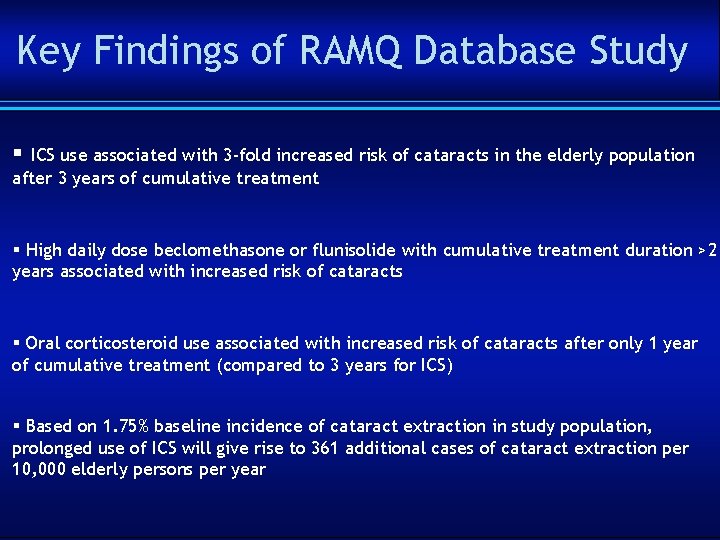 Key Findings of RAMQ Database Study

▪ ICS use associated with 3-fold increased risk of cataracts in the elderly population after 3 years of cumulative treatment

▪ High daily dose beclomethasone or flunisolide with cumulative treatment duration >2 years associated with increased risk of cataracts

▪ Oral corticosteroid use associated with increased risk of cataracts after only 1 year of cumulative treatment (compared to 3 years for ICS)

▪ Based on 1.75% baseline incidence of cataract extraction in study population, prolonged use of ICS will give rise to 361 additional cases of cataract extraction per 10,000 elderly persons per year